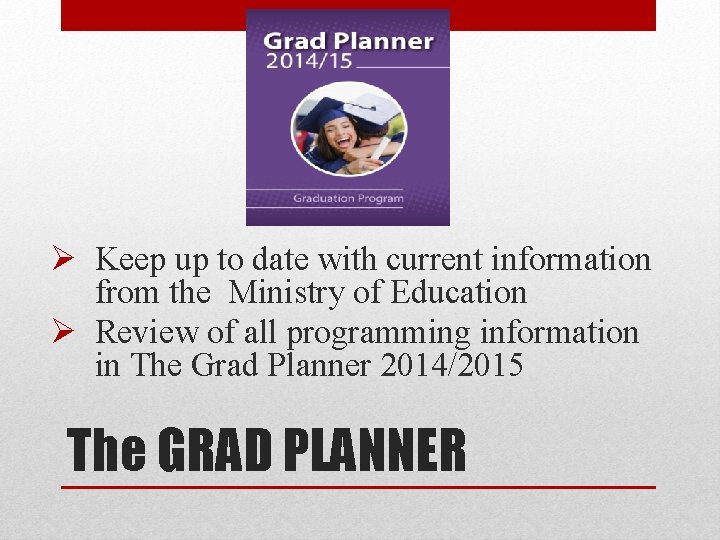 Grad Planner
2014/15

Graduation Program

➢ Keep up to date with current information from the  Ministry of Education
➢ Review of all programming information in The Grad Planner 2014/2015

The GRAD PLANNER